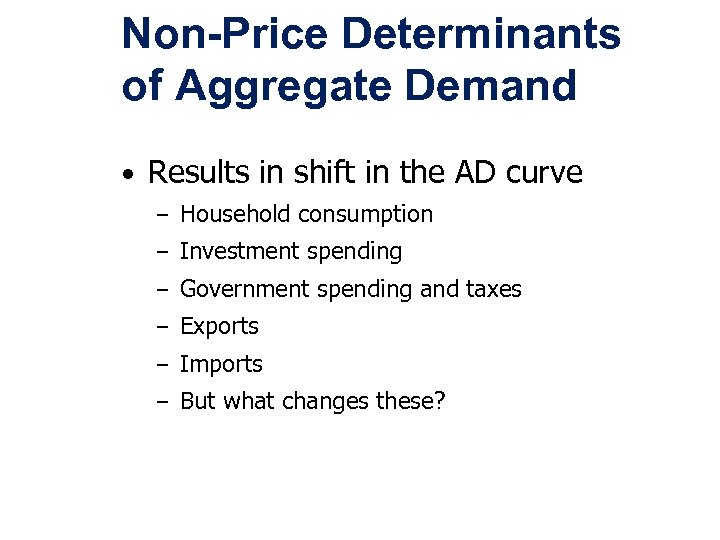 Non-Price Determinants of Aggregate Demand

• Results in shift in the AD curve
  – Household consumption
  – Investment spending
  – Government spending and taxes
  – Exports
  – Imports
  – But what changes these?